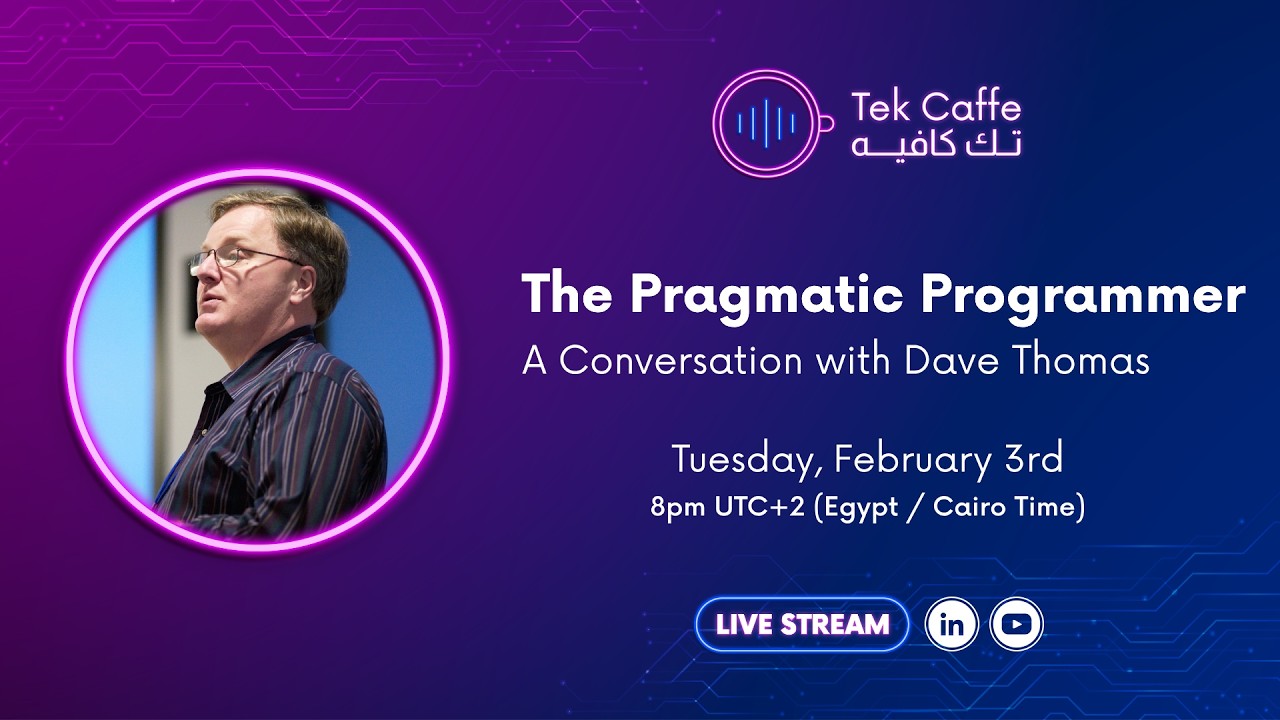 Tek Caffe
تك كافيه

The Pragmatic Programmer
A Conversation with Dave Thomas

Tuesday, February 3rd
8pm UTC+2 (Egypt / Cairo Time)

LIVE STREAM
in